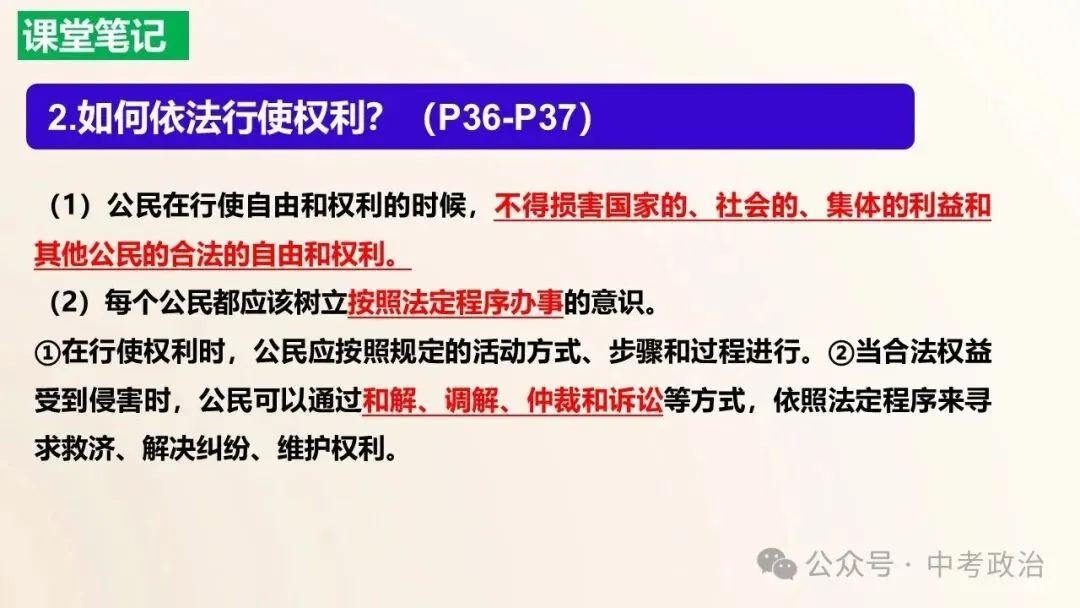 课堂笔记

2.如何依法行使权利？（P36-P37）

（1）公民在行使自由和权利的时候，不得损害国家的、社会的、集体的利益和其他公民的合法的自由和权利。

（2）每个公民都应该树立按照法定程序办事的意识。

①在行使权利时，公民应按照规定的活动方式、步骤和过程进行。②当合法权益受到侵害时，公民可以通过和解、调解、仲裁和诉讼等方式，依照法定程序来寻求救济、解决纠纷、维护权利。

公众号 · 中考政治